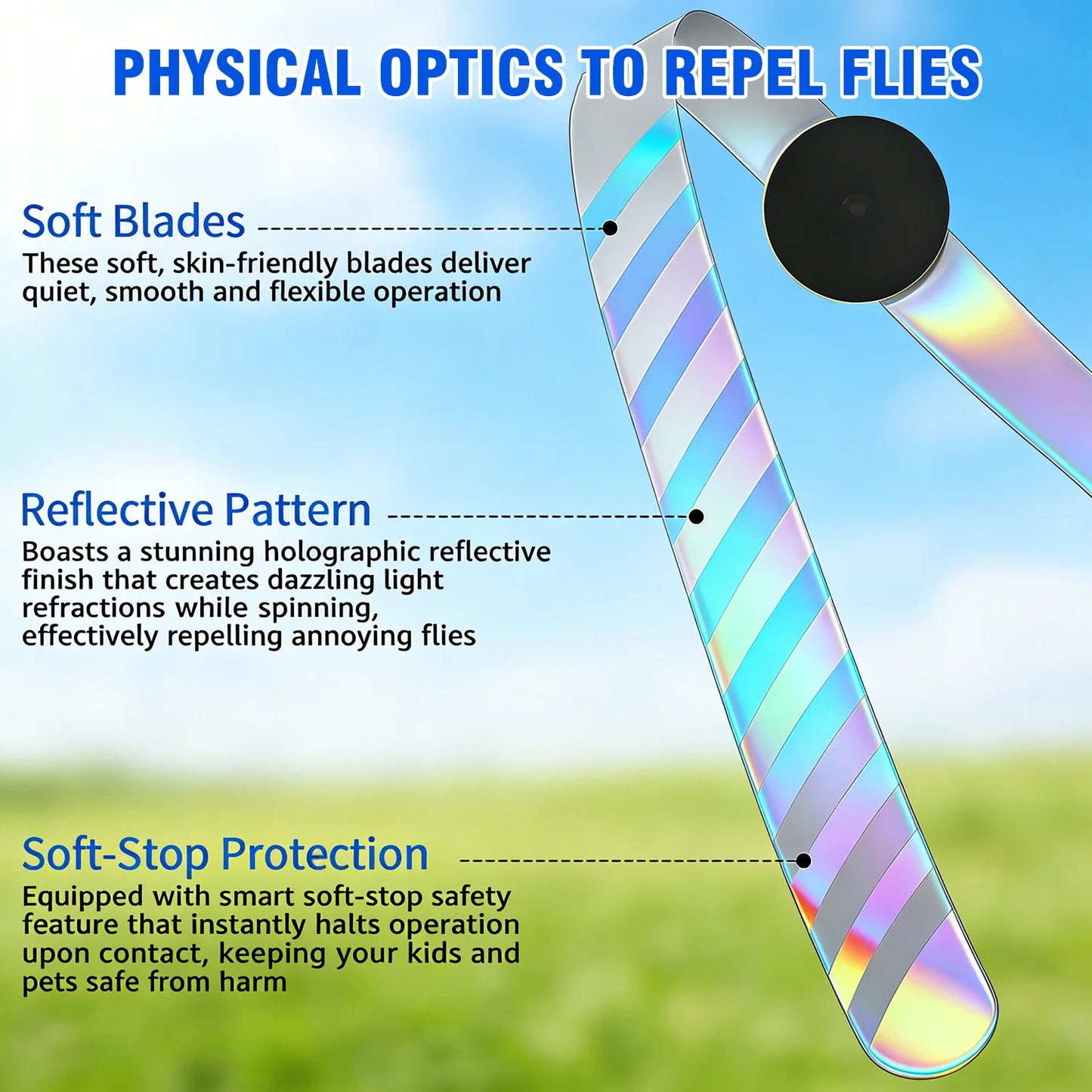 PHYSICAL OPTICS TO REPEL FLIES

Soft Blades
These soft, skin-friendly blades deliver quiet, smooth and flexible operation

Reflective Pattern
Boasts a stunning holographic reflective finish that creates dazzling light refractions while spinning, effectively repelling annoying flies

Soft-Stop Protection
Equipped with smart soft-stop safety feature that instantly halts operation upon contact, keeping your kids and pets safe from harm